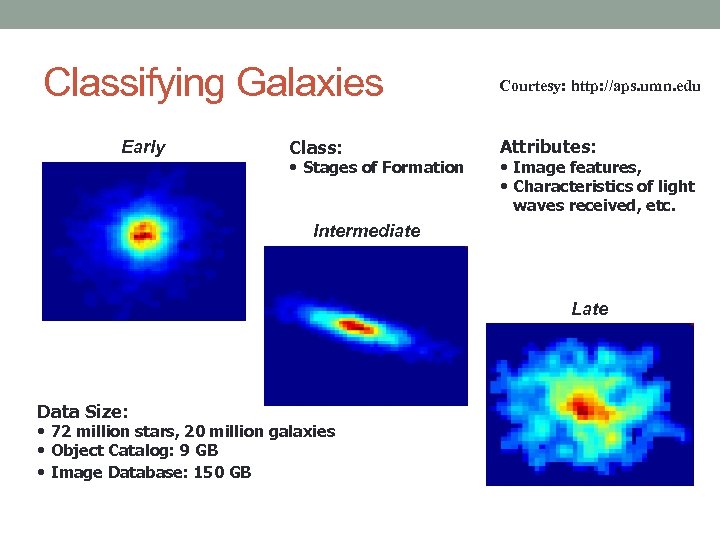 Classifying Galaxies

Courtesy: http://aps.umn.edu

Early

Class:
• Stages of Formation

Attributes:
• Image features,
• Characteristics of light waves received, etc.

Intermediate

Late

Data Size:
• 72 million stars, 20 million galaxies
• Object Catalog: 9 GB
• Image Database: 150 GB